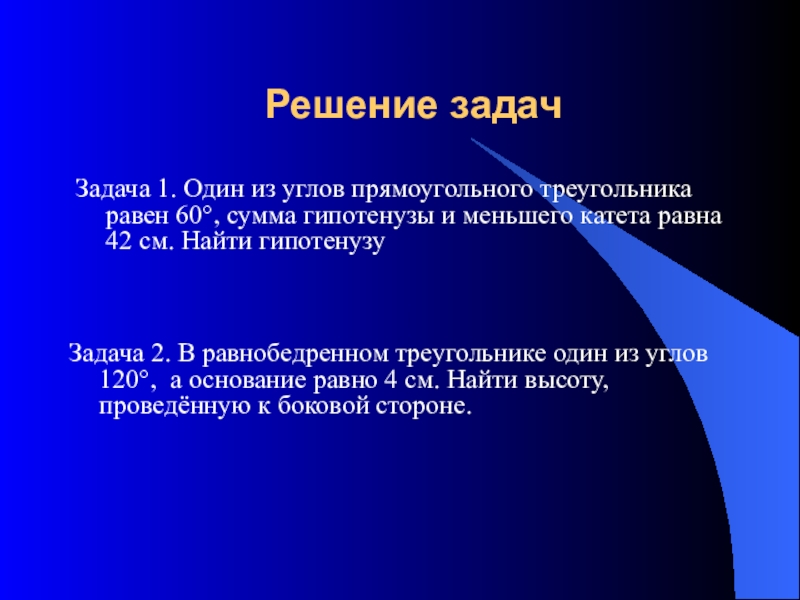 Решение задач

Задача 1. Один из углов прямоугольного треугольника равен 60°, сумма гипотенузы и меньшего катета равна 42 см. Найти гипотенузу

Задача 2. В равнобедренном треугольнике один из углов 120°, а основание равно 4 см. Найти высоту, проведённую к боковой стороне.